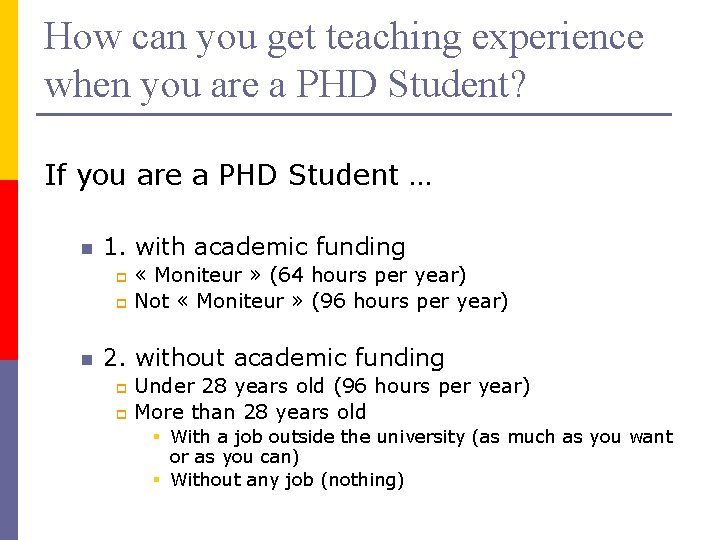 How can you get teaching experience when you are a PHD Student?

If you are a PHD Student …

1. with academic funding
« Moniteur » (64 hours per year)
Not « Moniteur » (96 hours per year)

2. without academic funding
Under 28 years old (96 hours per year)
More than 28 years old
With a job outside the university (as much as you want or as you can)
Without any job (nothing)